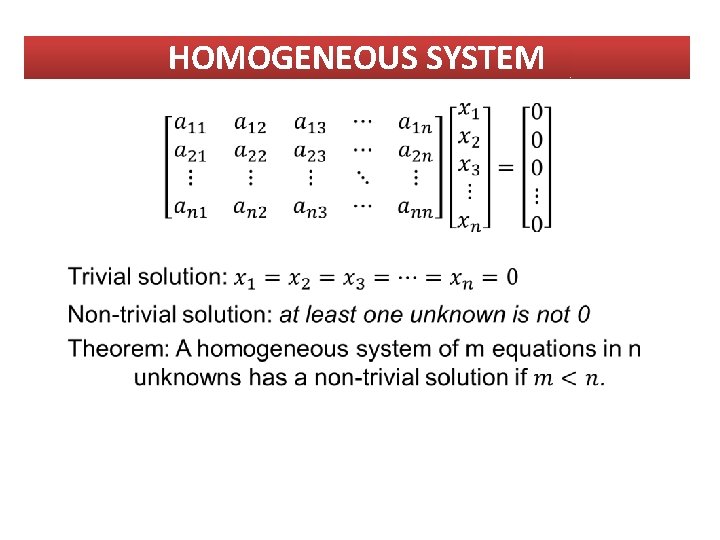 HOMOGENEOUS SYSTEM

$\begin{bmatrix} a_{11} & a_{12} & a_{13} & \cdots & a_{1n} \\ a_{21} & a_{22} & a_{23} & \cdots & a_{2n} \\ \vdots & \vdots & \vdots & \ddots & \vdots \\ a_{n1} & a_{n2} & a_{n3} & \cdots & a_{nn} \end{bmatrix} \begin{bmatrix} x_1 \\ x_2 \\ x_3 \\ \vdots \\ x_n \end{bmatrix} = \begin{bmatrix} 0 \\ 0 \\ 0 \\ \vdots \\ 0 \end{bmatrix}$

Trivial solution: $x_1 = x_2 = x_3 = \cdots = x_n = 0$

Non-trivial solution: at least one unknown is not 0

Theorem: A homogeneous system of m equations in n unknowns has a non-trivial solution if $m < n$.